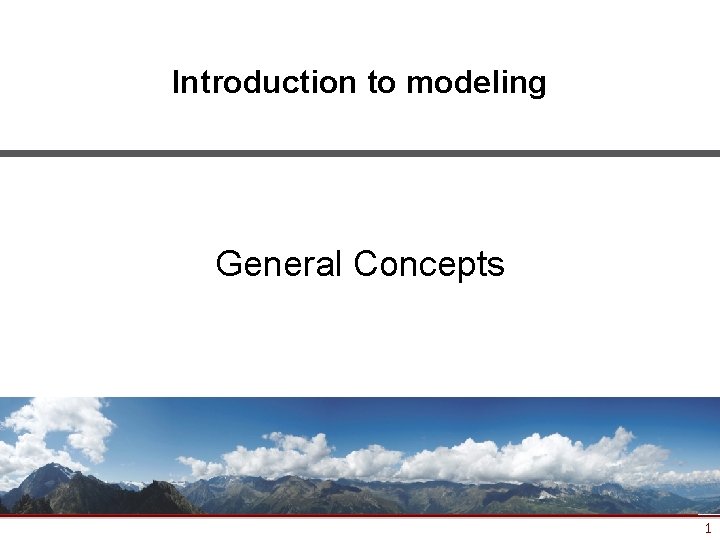 Introduction to modeling

General Concepts

1